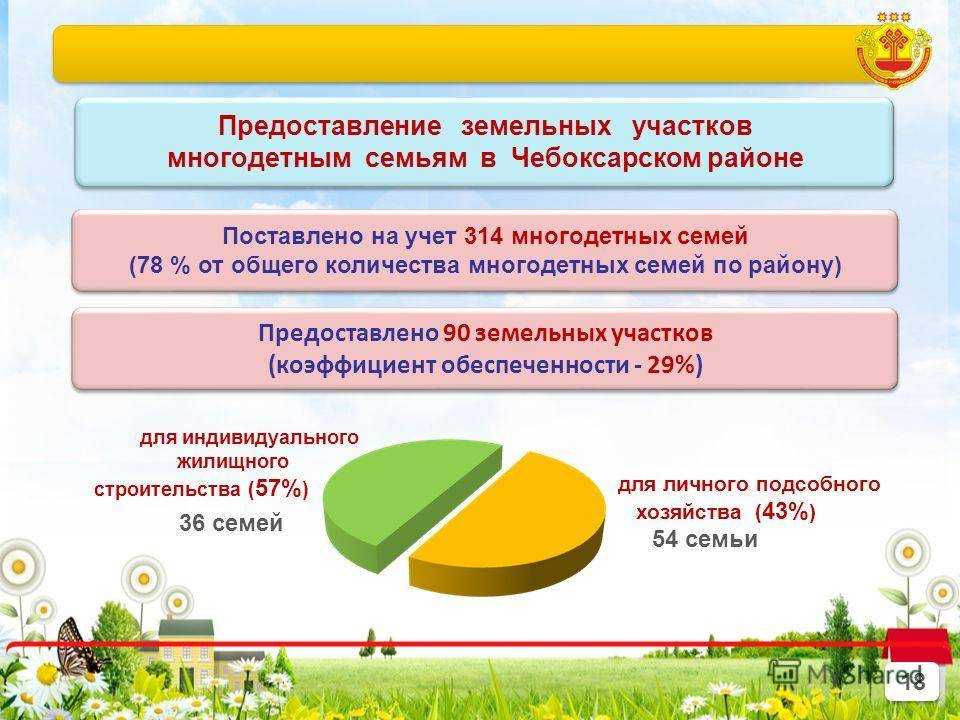 Предоставление земельных участков многодетным семьям в Чебоксарском районе

Поставлено на учет 314 многодетных семей (78 % от общего количества многодетных семей по району)

Предоставлено 90 земельных участков (коэффициент обеспеченности - 29%)

для индивидуального жилищного строительства (57%)
36 семей

для личного подсобного хозяйства (43%)
54 семьи

MyShared

18